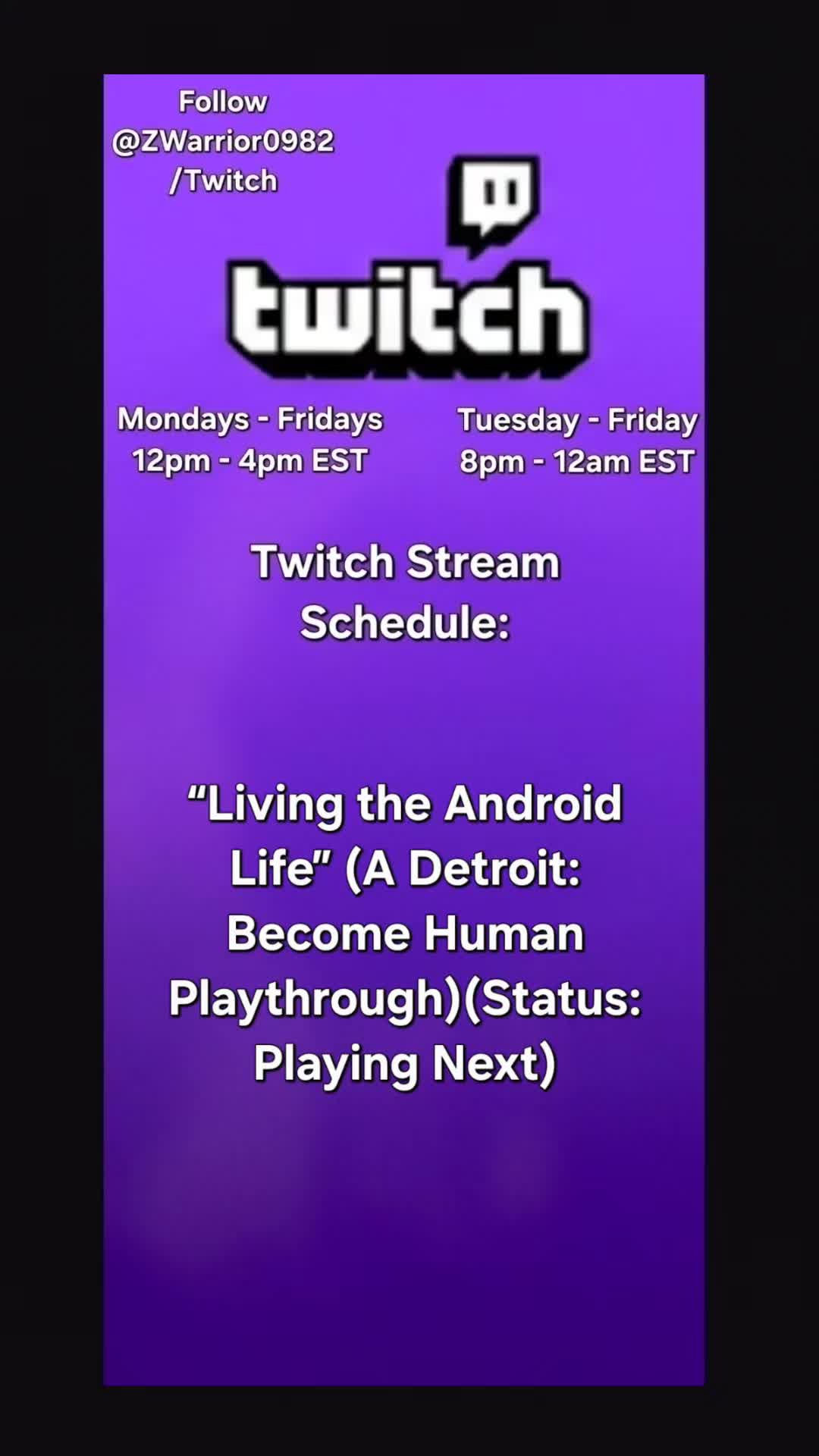 Follow
@ZWarrior0982
/Twitch

twitch

Mondays - Fridays
12pm - 4pm EST

Tuesday - Friday
8pm - 12am EST

Twitch Stream Schedule:

“Living the Android Life” (A Detroit: Become Human Playthrough)(Status: Playing Next)